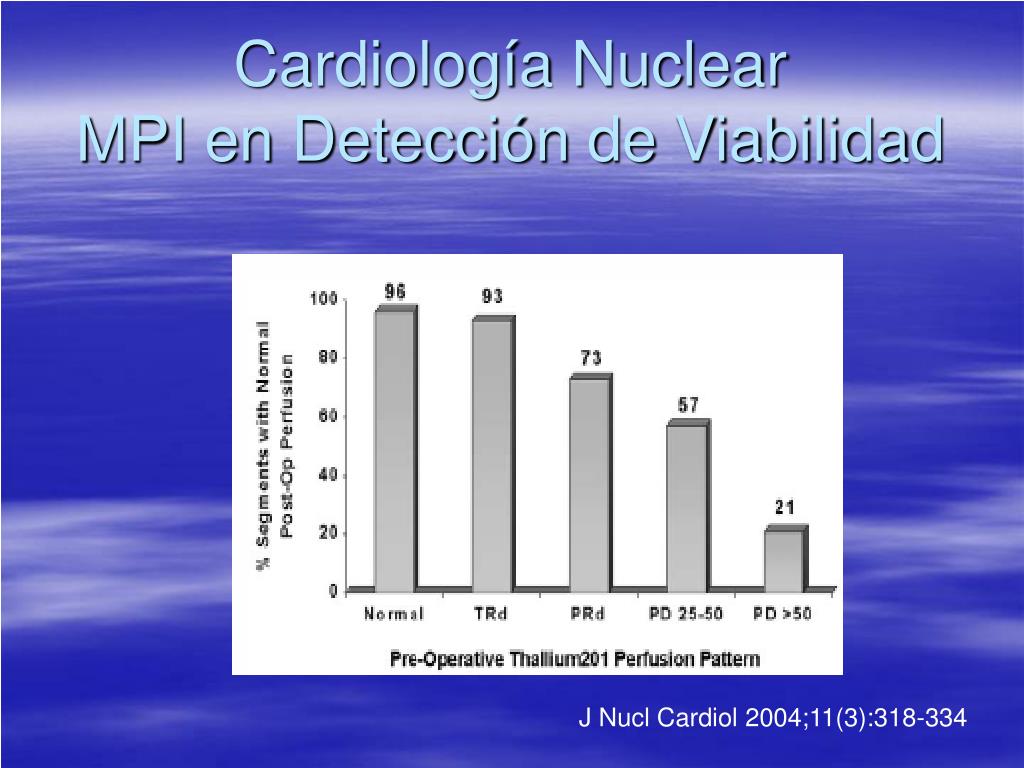 Cardiología Nuclear
MPI en Detección de Viabilidad

% Segments with Normal Post-Op Perfusion

100
80
60
40
20
0

96
93
73
57
21

Normal
TRd
PRd
PD 25-50
PD >50

Pre-Operative Thallium201 Perfusion Pattern

J Nucl Cardiol 2004;11(3):318-334